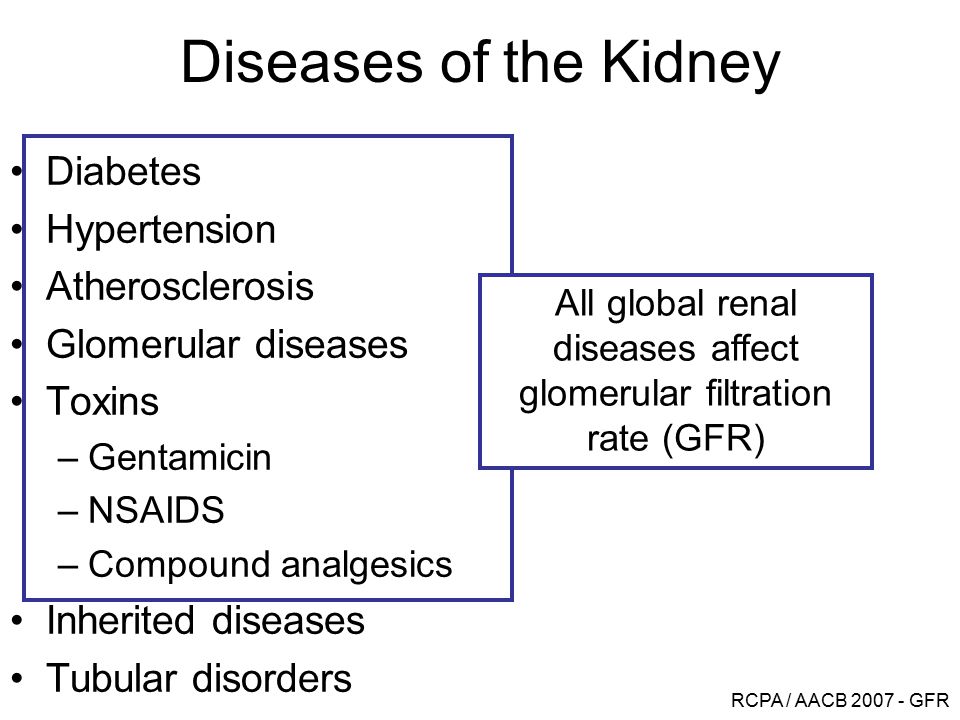 Diseases of the Kidney

• Diabetes
• Hypertension
• Atherosclerosis
• Glomerular diseases
• Toxins
– Gentamicin
– NSAIDS
– Compound analgesics
• Inherited diseases
• Tubular disorders

All global renal diseases affect glomerular filtration rate (GFR)

RCPA / AACB 2007 - GFR